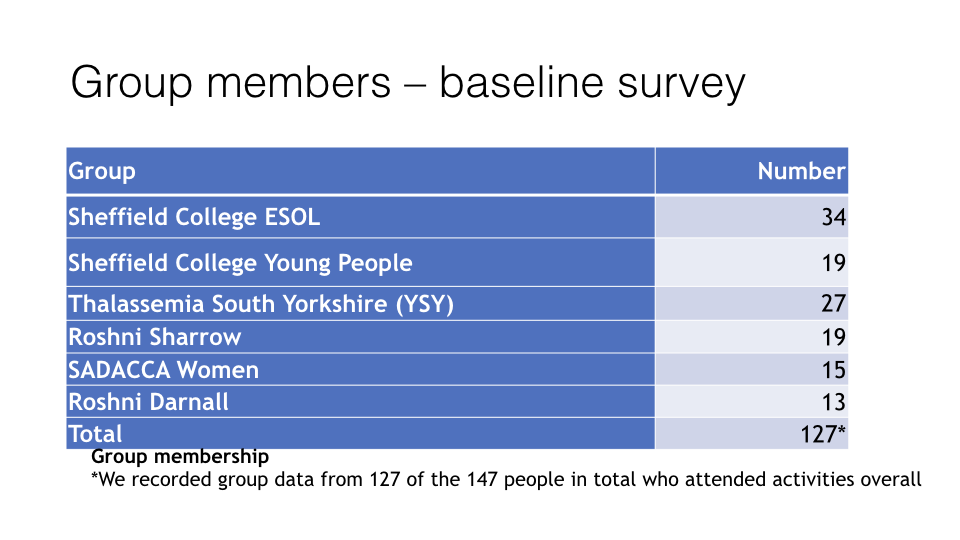 Group members – baseline survey

| Group | Number |
|---|---|
| Sheffield College ESOL | 34 |
| Sheffield College Young People | 19 |
| Thalassemia South Yorkshire (YSY) | 27 |
| Roshni Sharrow | 19 |
| SADACCA Women | 15 |
| Roshni Darnall | 13 |
| Total | 127* |

Group membership
*We recorded group data from 127 of the 147 people in total who attended activities overall